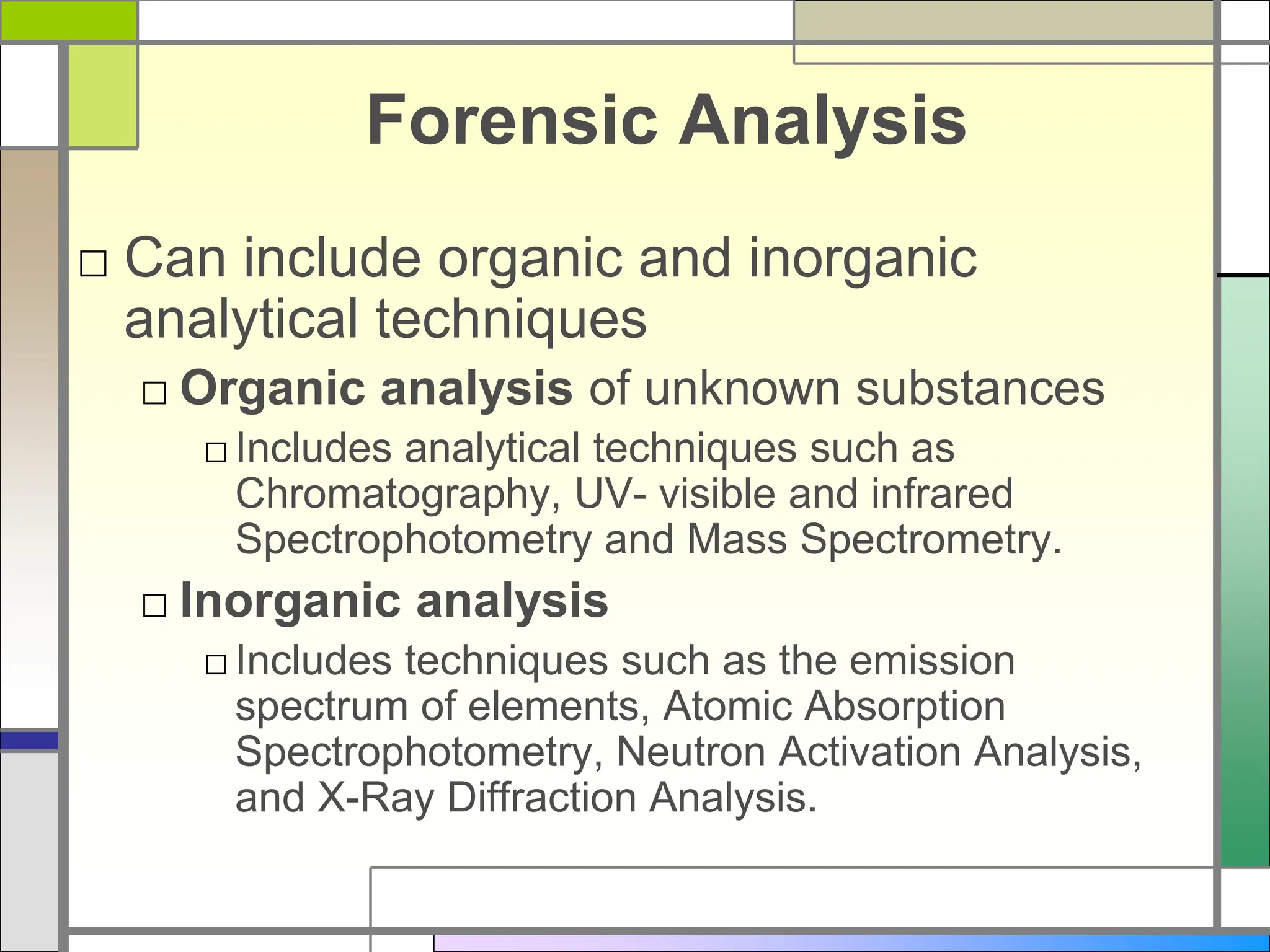 Forensic Analysis

□ Can include organic and inorganic analytical techniques

□ Organic analysis of unknown substances

□ Includes analytical techniques such as Chromatography, UV- visible and infrared Spectrophotometry and Mass Spectrometry.

□ Inorganic analysis

□ Includes techniques such as the emission spectrum of elements, Atomic Absorption Spectrophotometry, Neutron Activation Analysis, and X-Ray Diffraction Analysis.